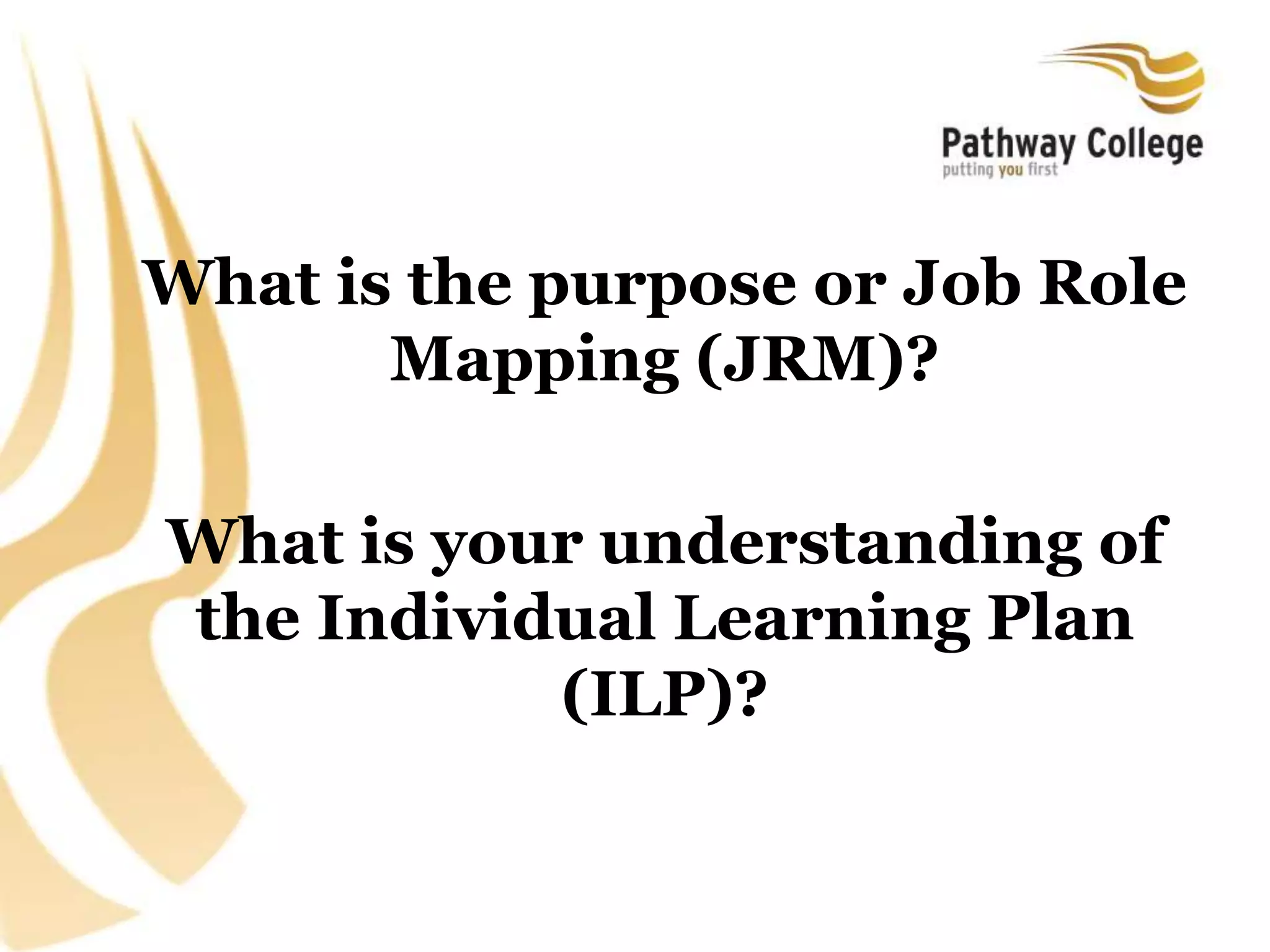 Pathway College
putting you first

What is the purpose or Job Role Mapping (JRM)?

What is your understanding of the Individual Learning Plan (ILP)?